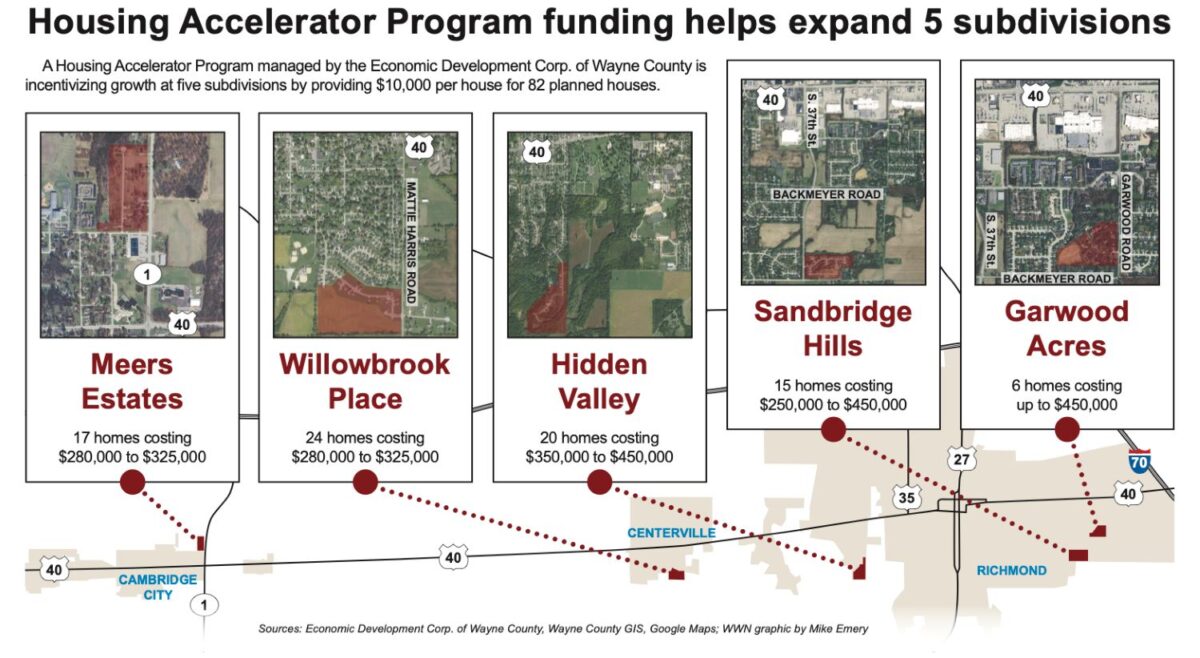 Housing Accelerator Program funding helps expand 5 subdivisions

A Housing Accelerator Program managed by the Economic Development Corp. of Wayne County is incentivizing growth at five subdivisions by providing $10,000 per house for 82 planned houses.

1
40
Meers Estates
17 homes costing $280,000 to $325,000

40
MATTIE HARRIS ROAD
Willowbrook Place
24 homes costing $280,000 to $325,000

40
Hidden Valley
20 homes costing $350,000 to $450,000

40
S. 37th St.
BACKMEYER ROAD
Sandbridge Hills
15 homes costing $250,000 to $450,000

40
S. 37th St.
GARWOOD ROAD
BACKMEYER ROAD
Garwood Acres
6 homes costing up to $450,000

40
CAMBRIDGE CITY
1
40
CENTERVILLE
35
27
70
40
RICHMOND

Sources: Economic Development Corp. of Wayne County, Wayne County GIS, Google Maps; WWN graphic by Mike Emery